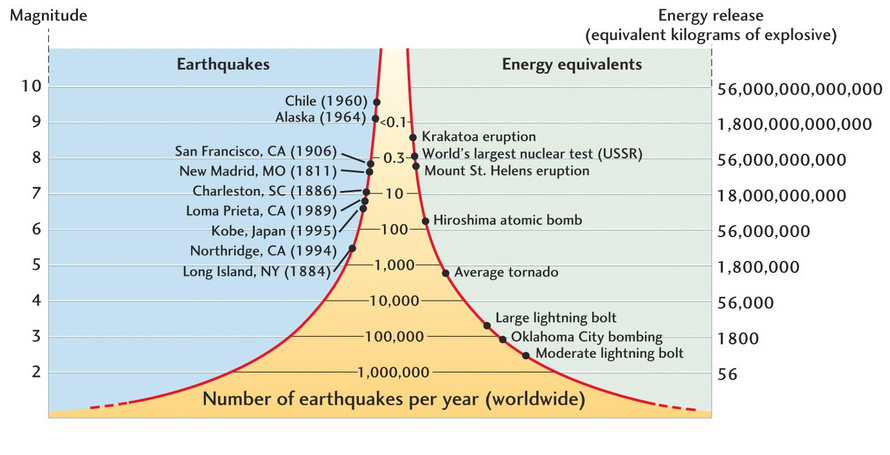 Magnitude

Energy release (equivalent kilograms of explosive)

Earthquakes

Energy equivalents

10
9
8
7
6
5
4
3
2

Chile (1960)
Alaska (1964)
San Francisco, CA (1906)
New Madrid, MO (1811)
Charleston, SC (1886)
Loma Prieta, CA (1989)
Kobe, Japan (1995)
Northridge, CA (1994)
Long Island, NY (1884)

<0.1
0.3
10
100
1,000
10,000
100,000
1,000,000

Krakatoa eruption
World's largest nuclear test (USSR)
Mount St. Helens eruption
Hiroshima atomic bomb
Average tornado
Large lightning bolt
Oklahoma City bombing
Moderate lightning bolt

56,000,000,000,000
1,800,000,000,000
56,000,000,000
18,000,000,000
56,000,000
1,800,000
56,000
1800
56

Number of earthquakes per year (worldwide)